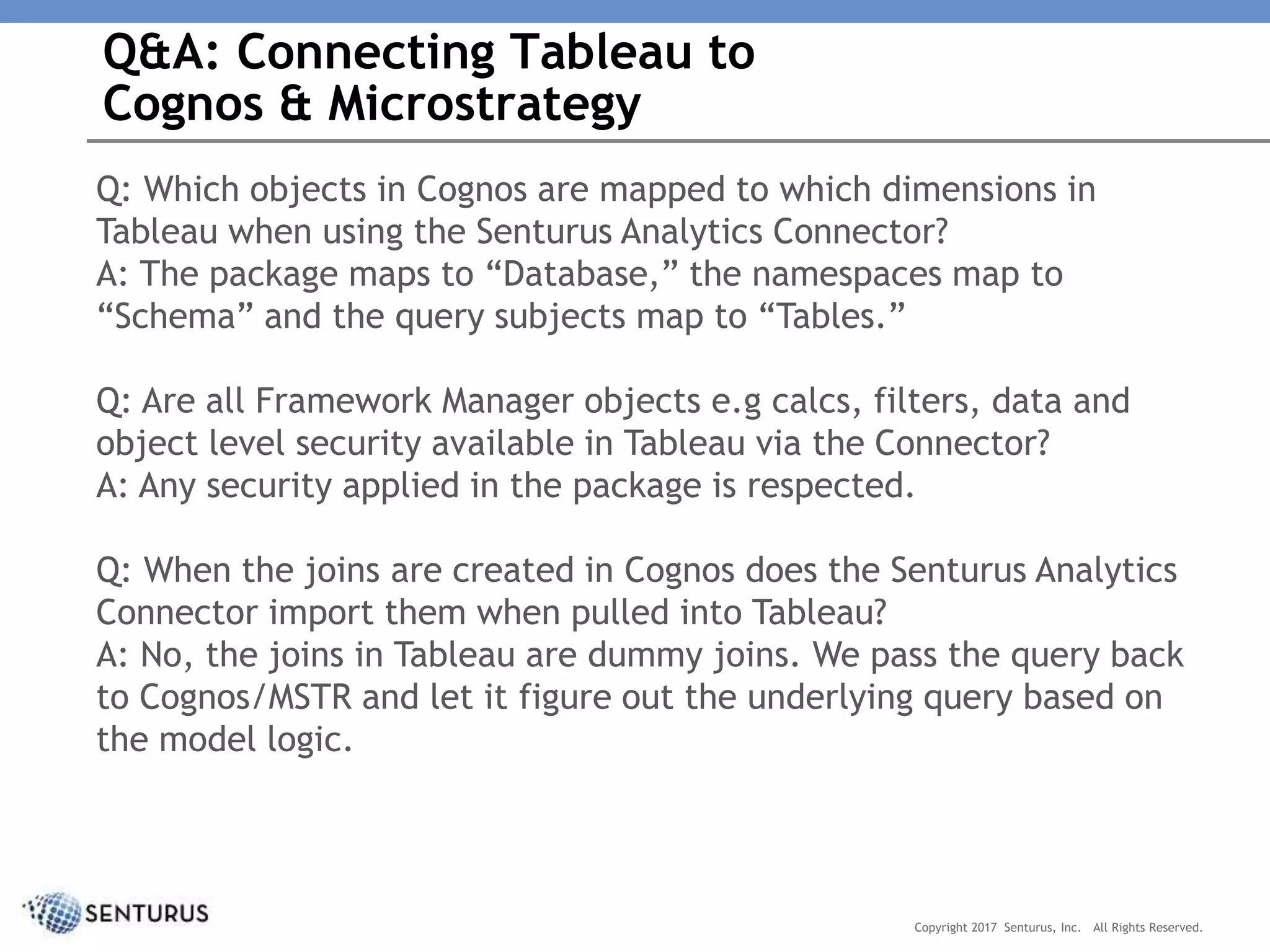 Q&A: Connecting Tableau to Cognos & Microstrategy

Q: Which objects in Cognos are mapped to which dimensions in Tableau when using the Senturus Analytics Connector?
A: The package maps to “Database,” the namespaces map to “Schema” and the query subjects map to “Tables.”

Q: Are all Framework Manager objects e.g calcs, filters, data and object level security available in Tableau via the Connector?
A: Any security applied in the package is respected.

Q: When the joins are created in Cognos does the Senturus Analytics Connector import them when pulled into Tableau?
A: No, the joins in Tableau are dummy joins. We pass the query back to Cognos/MSTR and let it figure out the underlying query based on the model logic.

SENTURUS

Copyright 2017 Senturus, Inc. All Rights Reserved.